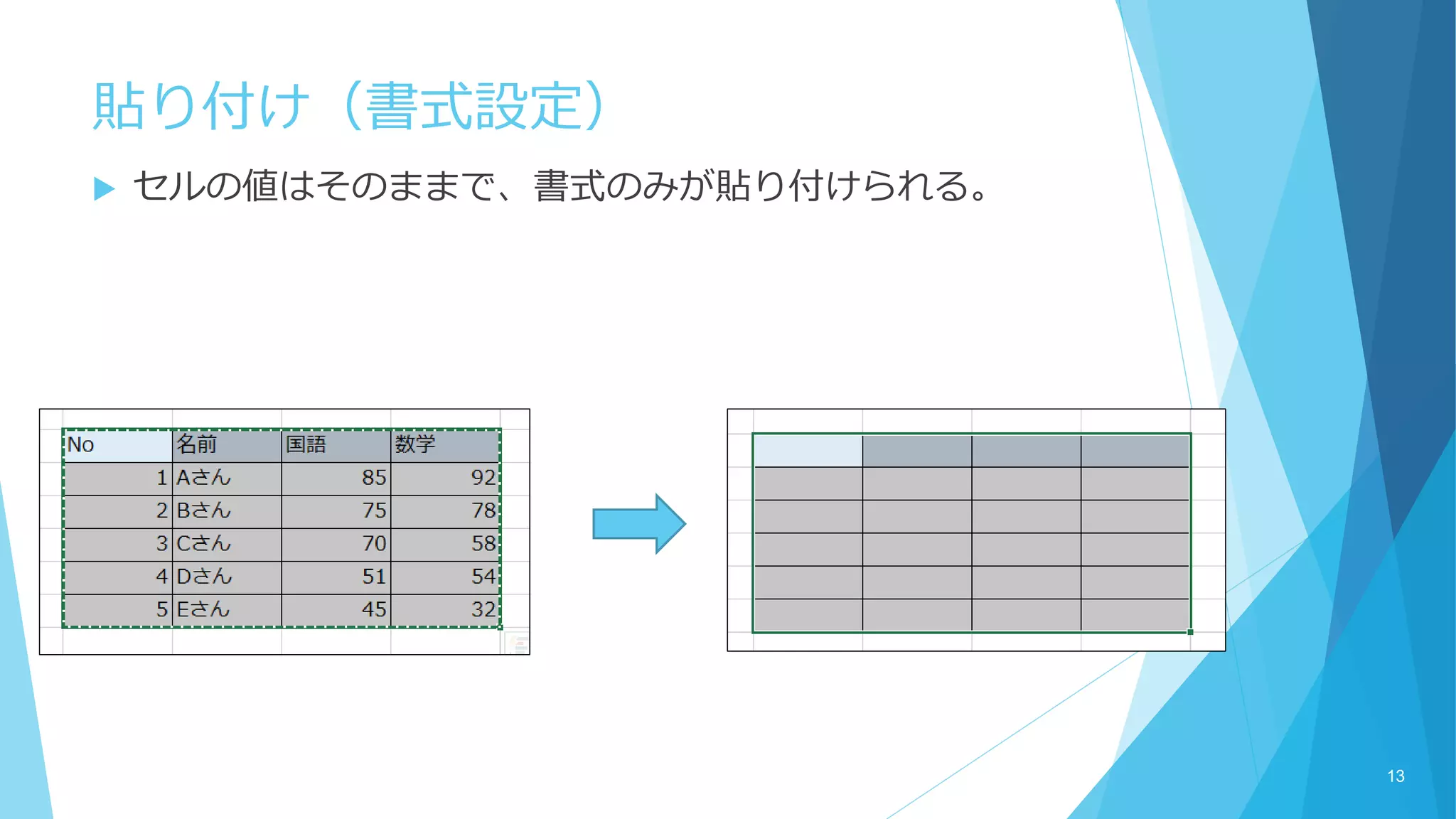 貼り付け（書式設定）

セルの値はそのままで、書式のみが貼り付けられる。

| No | 名前 | 国語 | 数学 |
|---|---|---|---|
| 1 | Aさん | 85 | 92 |
| 2 | Bさん | 75 | 78 |
| 3 | Cさん | 70 | 58 |
| 4 | Dさん | 51 | 54 |
| 5 | Eさん | 45 | 32 |

13